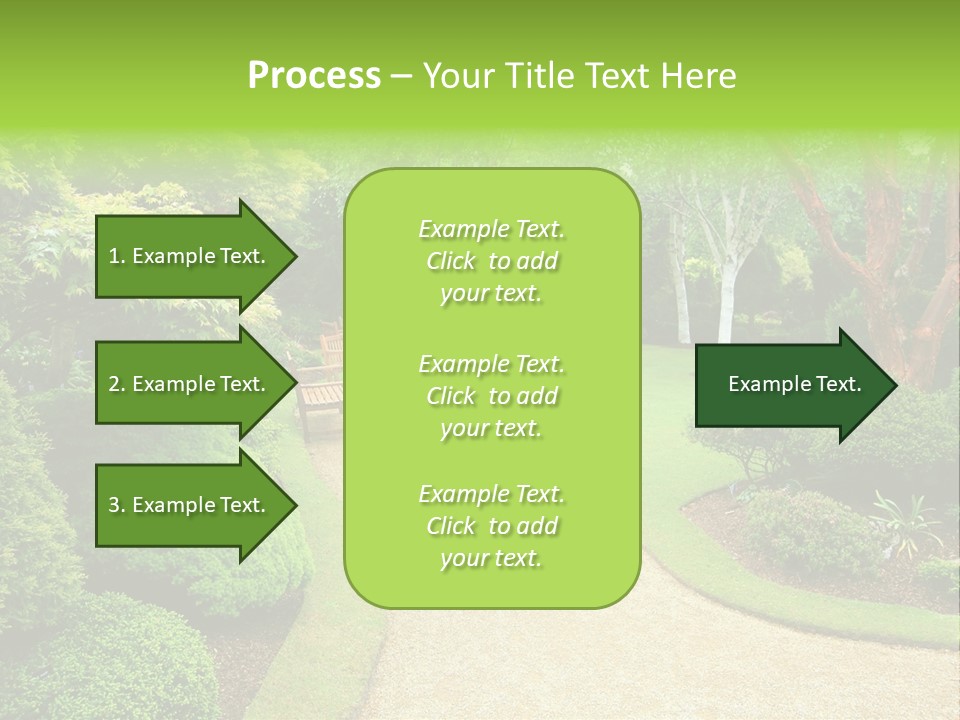 Process – Your Title Text Here

1. Example Text.

2. Example Text.

3. Example Text.

Example Text. Click to add your text.

Example Text. Click to add your text.

Example Text. Click to add your text.

Example Text.